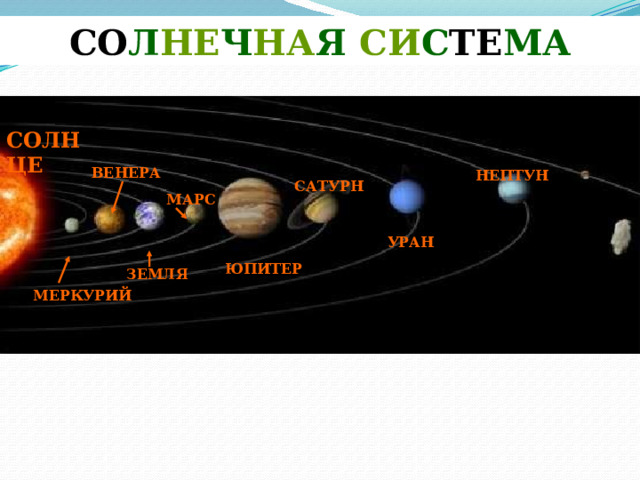 СОЛНЕЧНАЯ СИСТЕМА

СОЛН ЦЕ

ВЕНЕРА

МАРС

САТУРН

НЕПТУН

УРАН

ЮПИТЕР

ЗЕМЛЯ

МЕРКУРИЙ